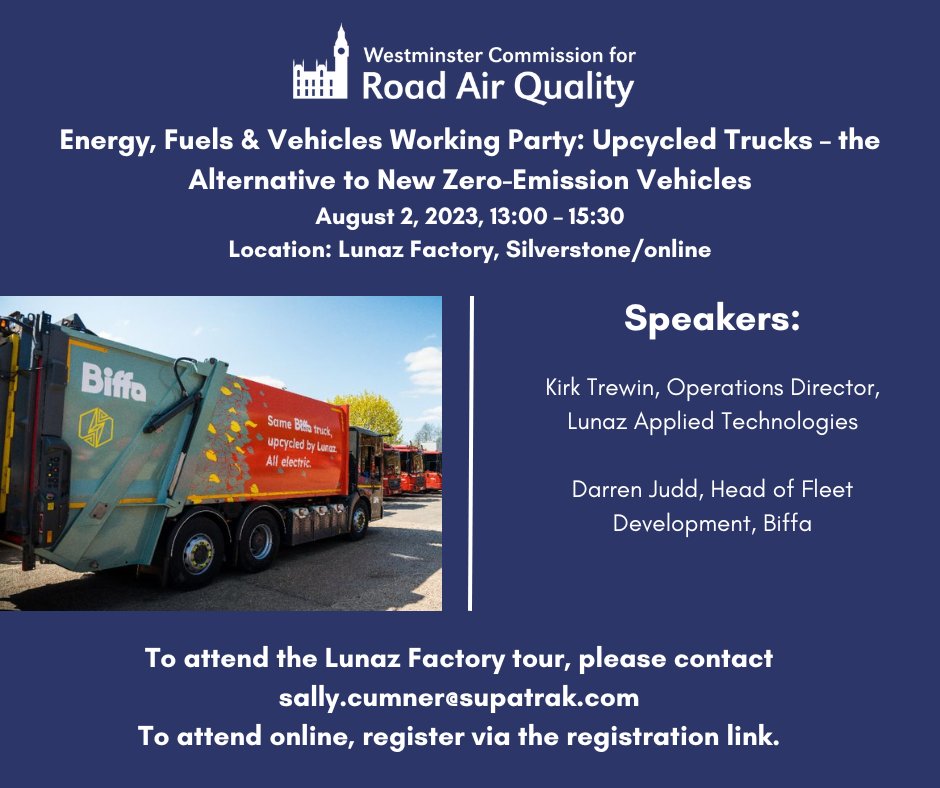 Westminster Commission for
Road Air Quality

Energy, Fuels & Vehicles Working Party: Upcycled Trucks – the Alternative to New Zero-Emission Vehicles
August 2, 2023, 13:00 – 15:30
Location: Lunaz Factory, Silverstone/online

Biffa

Same Biffa truck, upcycled by Lunaz. All electric.

Speakers:

Kirk Trewin, Operations Director, Lunaz Applied Technologies

Darren Judd, Head of Fleet Development, Biffa

To attend the Lunaz Factory tour, please contact sally.cumner@supatrak.com
To attend online, register via the registration link.